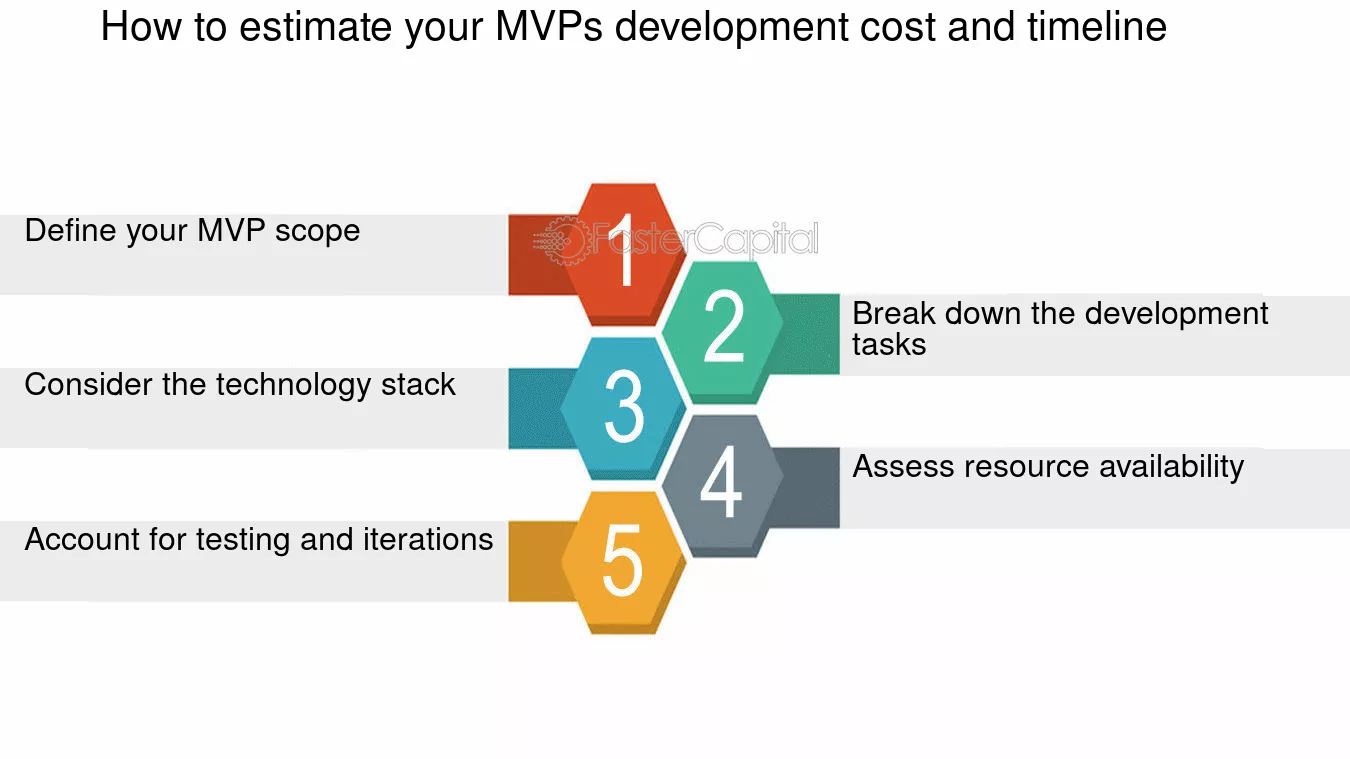 How to estimate your MVPs development cost and timeline

Define your MVP scope

1

FasterCapital

2

Break down the development tasks

Consider the technology stack

3

4

Assess resource availability

Account for testing and iterations

5